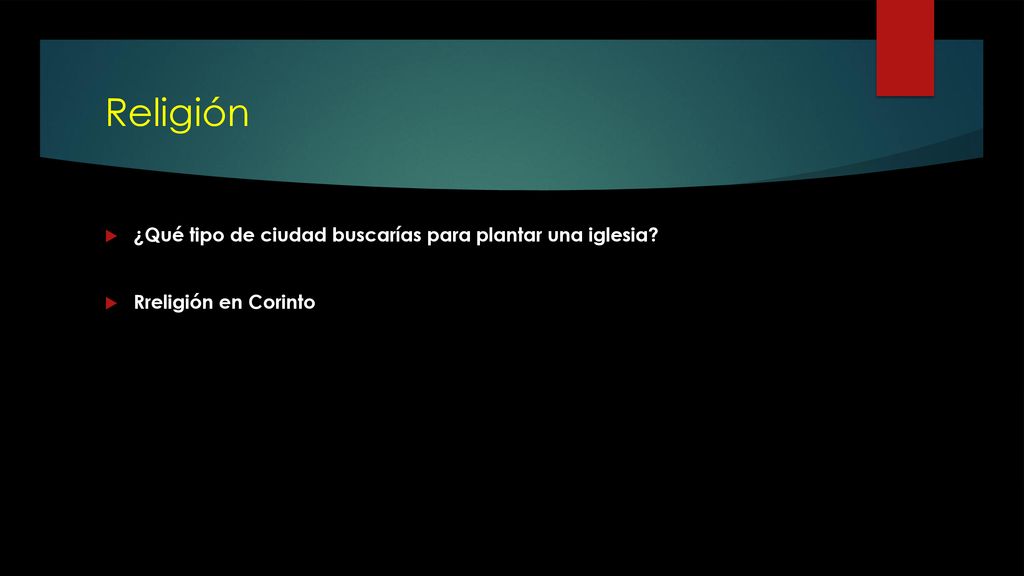 Religión

¿Qué tipo de ciudad buscarías para plantar una iglesia?

Rreligión en Corinto